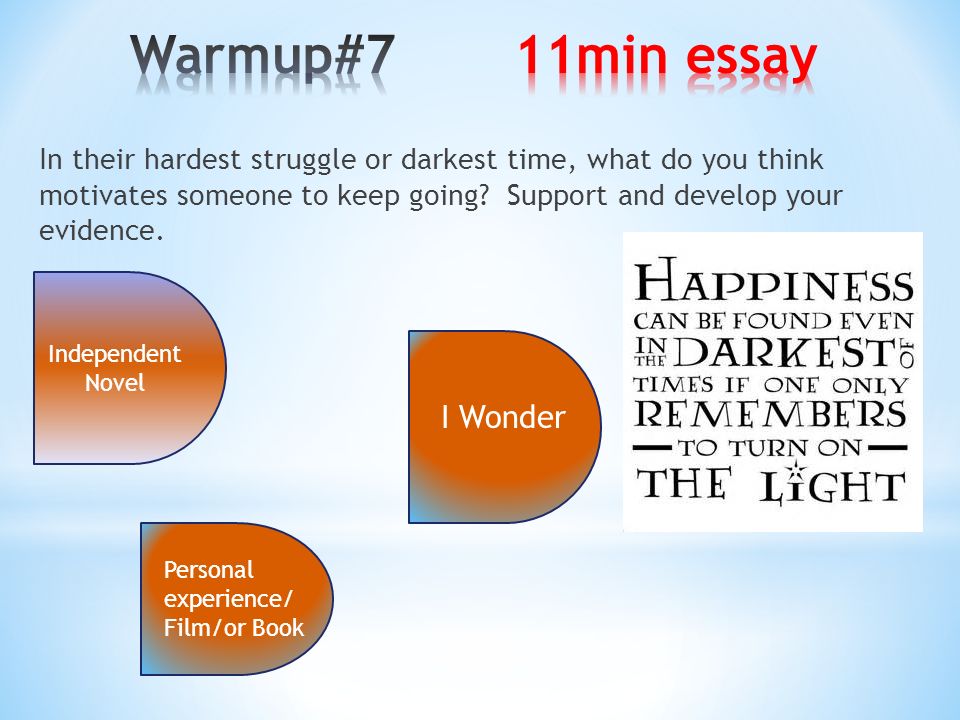 Warmup#7 11min essay

In their hardest struggle or darkest time, what do you think motivates someone to keep going? Support and develop your evidence.

Independent Novel

I Wonder

Personal experience/ Film/or Book

HAPPINESS CAN BE FOUND EVEN IN THE DARKEST OF TIMES IF ONE ONLY REMEMBERS TO TURN ON THE LIGHT